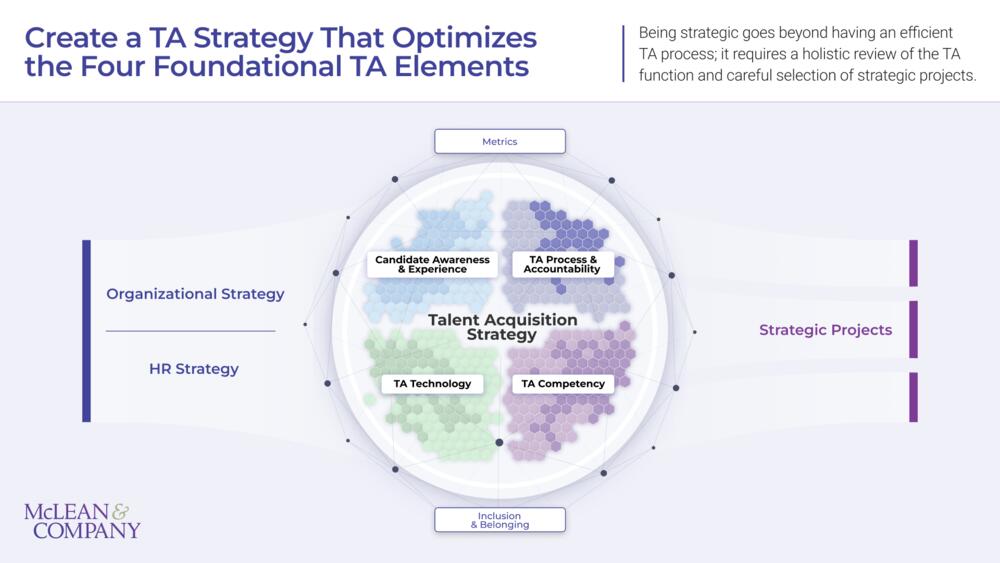 Create a TA Strategy That Optimizes the Four Foundational TA Elements

Being strategic goes beyond having an efficient TA process; it requires a holistic review of the TA function and careful selection of strategic projects.

Metrics

Organizational Strategy

HR Strategy

Candidate Awareness & Experience

TA Process & Accountability

Talent Acquisition Strategy

TA Technology

TA Competency

Strategic Projects

Inclusion & Belonging

McLEAN & COMPANY